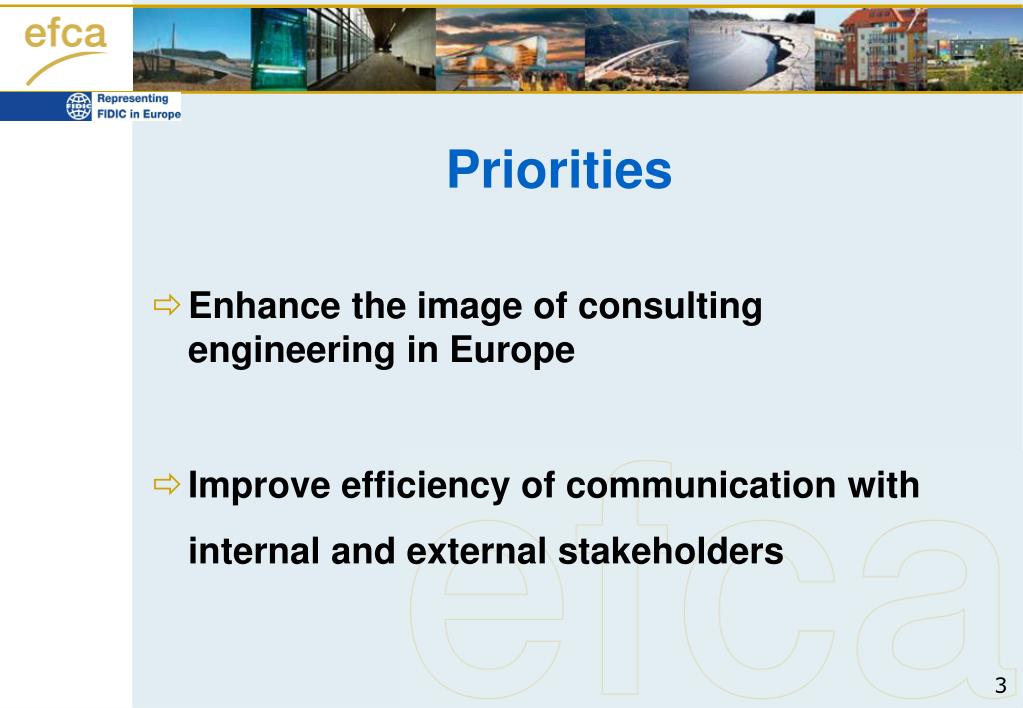 efca

FIDIC Representing FIDIC in Europe

Priorities

⇨ Enhance the image of consulting engineering in Europe

⇨ Improve efficiency of communication with internal and external stakeholders

efca

3